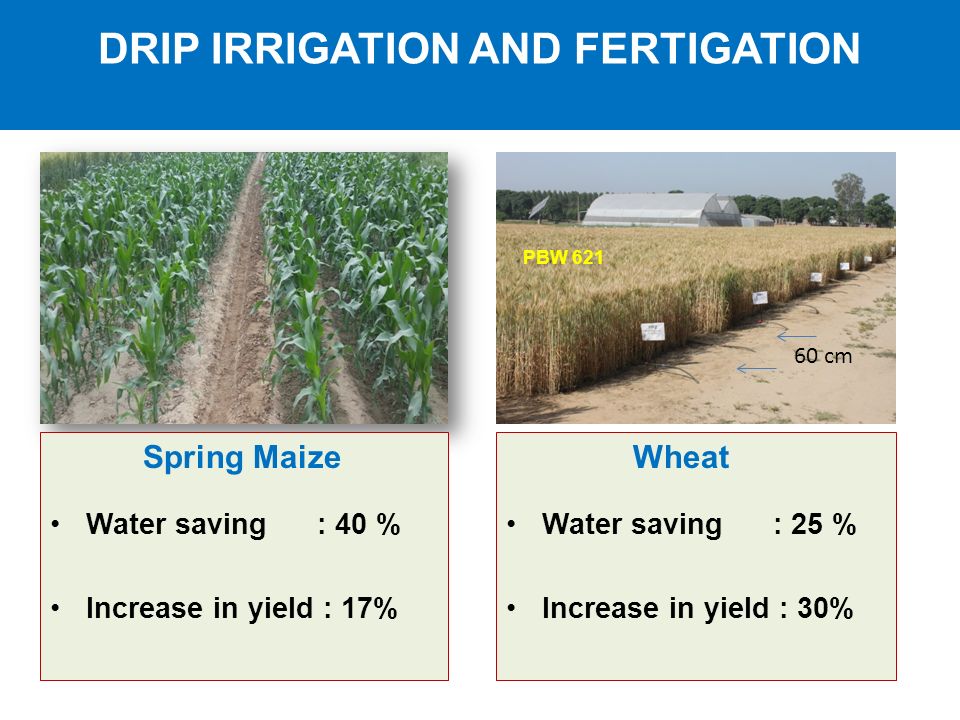 DRIP IRRIGATION AND FERTIGATION

PBW 621

60 cm

Spring Maize

• Water saving : 40 %

• Increase in yield : 17%

Wheat

• Water saving : 25 %

• Increase in yield : 30%